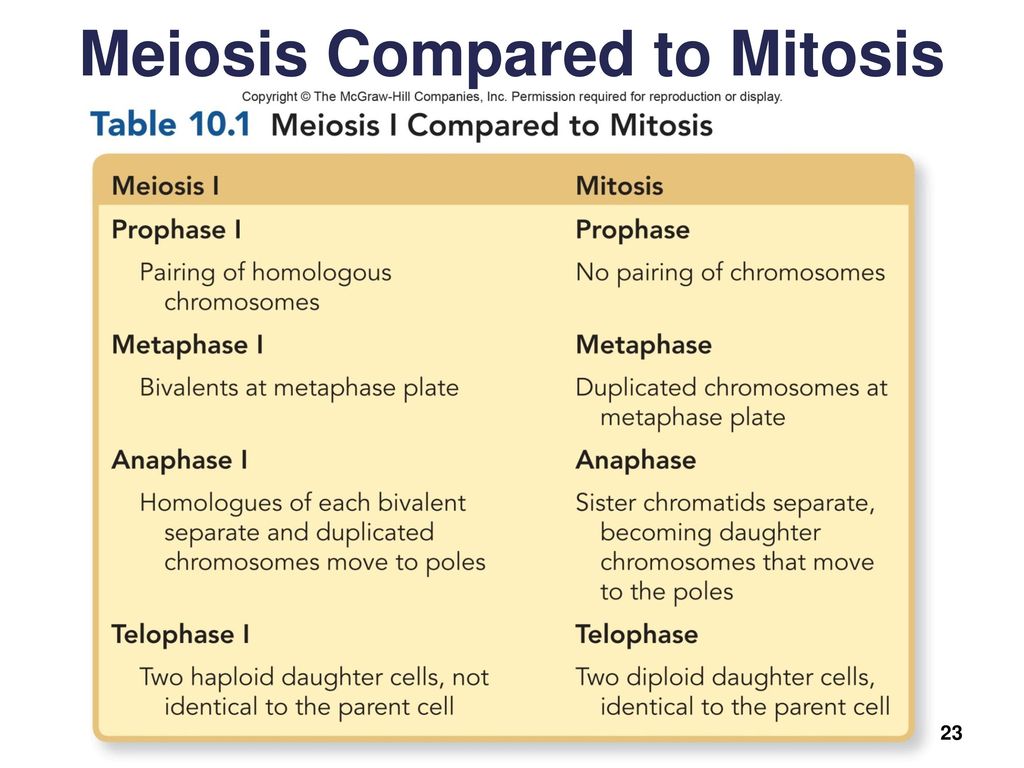 Meiosis Compared to Mitosis

Copyright © The McGraw-Hill Companies, Inc. Permission required for reproduction or display.

Table 10.1 Meiosis I Compared to Mitosis

| Meiosis I | Mitosis |
|---|---|
| Prophase I | Prophase |
| Pairing of homologous chromosomes | No pairing of chromosomes |
| Metaphase I | Metaphase |
| Bivalents at metaphase plate | Duplicated chromosomes at metaphase plate |
| Anaphase I | Anaphase |
| Homologues of each bivalent separate and duplicated chromosomes move to poles | Sister chromatids separate, becoming daughter chromosomes that move to the poles |
| Telophase I | Telophase |
| Two haploid daughter cells, not identical to the parent cell | Two diploid daughter cells, identical to the parent cell |

23